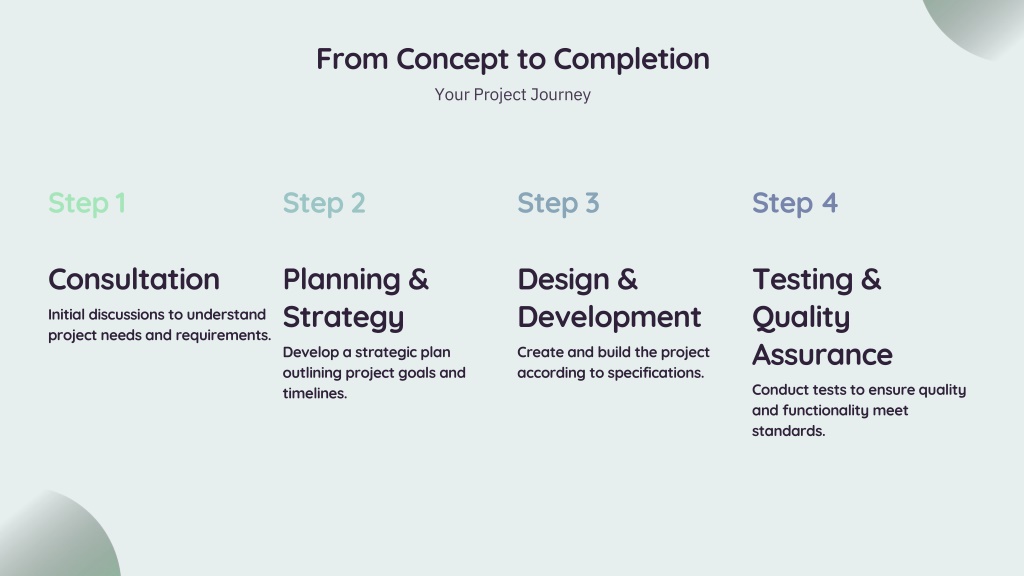 From Concept to Completion

Your Project Journey

Step 1

Consultation

Initial discussions to understand project needs and requirements.

Step 2

Planning & Strategy

Develop a strategic plan outlining project goals and timelines.

Step 3

Design & Development

Create and build the project according to specifications.

Step 4

Testing & Quality Assurance

Conduct tests to ensure quality and functionality meet standards.